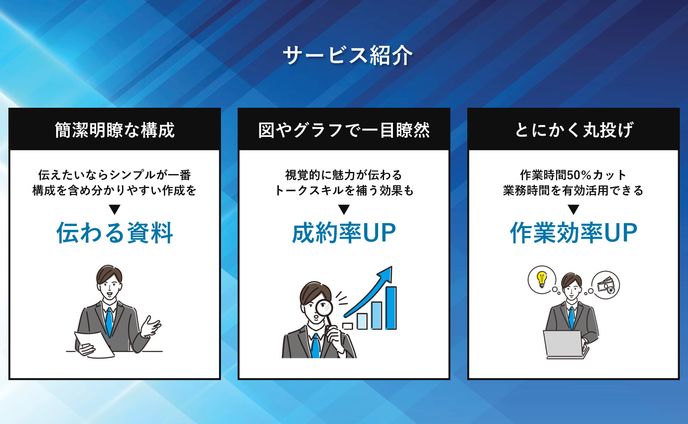 サービス紹介

簡潔明瞭な構成

伝えたいならシンプルが一番
構成を含め分かりやすい作成を

▼

伝わる資料

図やグラフで一目瞭然

視覚的に魅力が伝わる
トークスキルを補う効果も

▼

成約率UP

とにかく丸投げ

作業時間50%カット
業務時間を有効活用できる

▼

作業効率UP